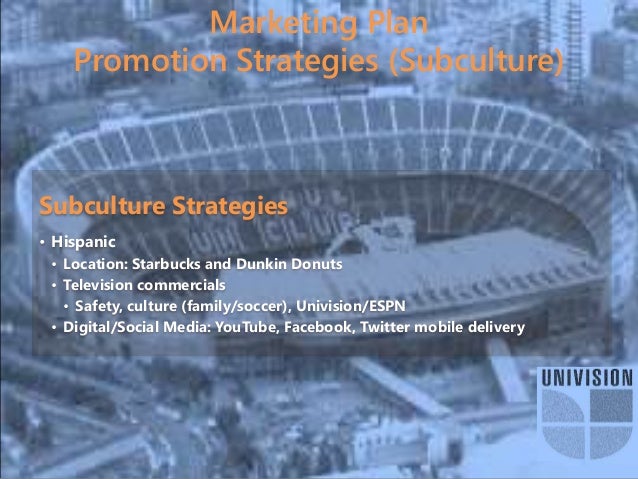 Marketing Plan
Promotion Strategies (Subculture)

Subculture Strategies

• Hispanic
  • Location: Starbucks and Dunkin Donuts
  • Television commercials
    • Safety, culture (family/soccer), Univision/ESPN
  • Digital/Social Media: YouTube, Facebook, Twitter mobile delivery

UNIVISION